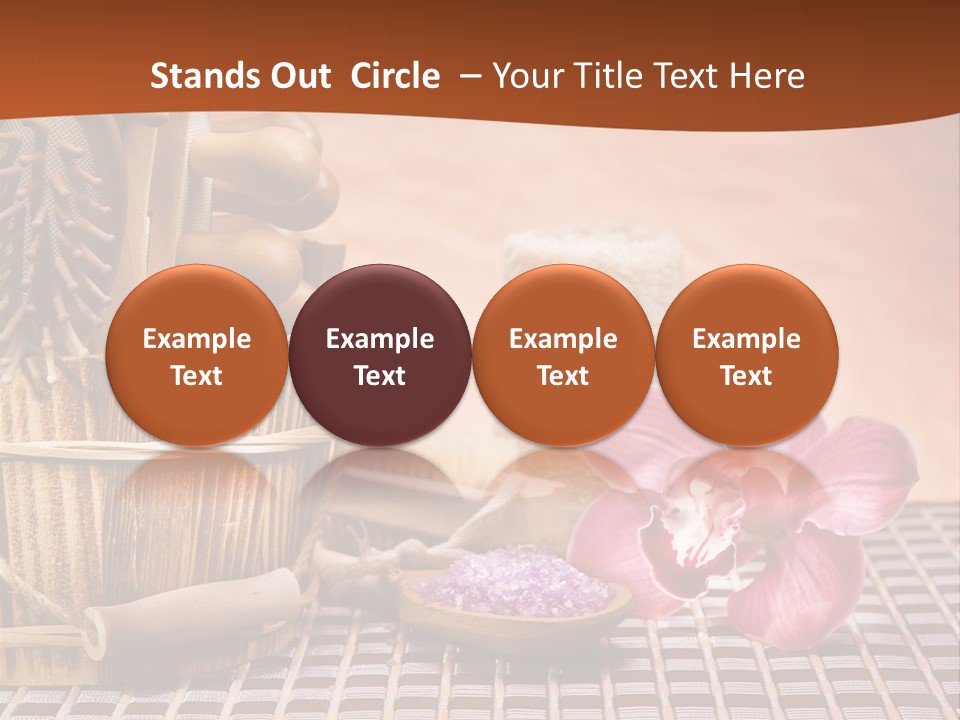 Stands Out Circle – Your Title Text Here

Example Text

Example Text

Example Text

Example Text